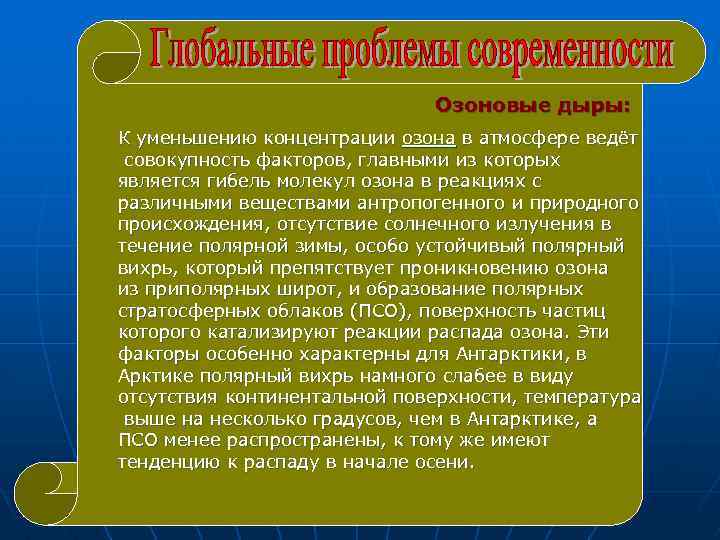 Глобальные проблемы современности

Озоновые дыры:

К уменьшению концентрации озона в атмосфере ведёт совокупность факторов, главными из которых является гибель молекул озона в реакциях с различными веществами антропогенного и природного происхождения, отсутствие солнечного излучения в течение полярной зимы, особо устойчивый полярный вихрь, который препятствует проникновению озона из приполярных широт, и образование полярных стратосферных облаков (ПСО), поверхность частиц которого катализируют реакции распада озона. Эти факторы особенно характерны для Антарктики, в Арктике полярный вихрь намного слабее в виду отсутствия континентальной поверхности, температура выше на несколько градусов, чем в Антарктике, а ПСО менее распространены, к тому же имеют тенденцию к распаду в начале осени.